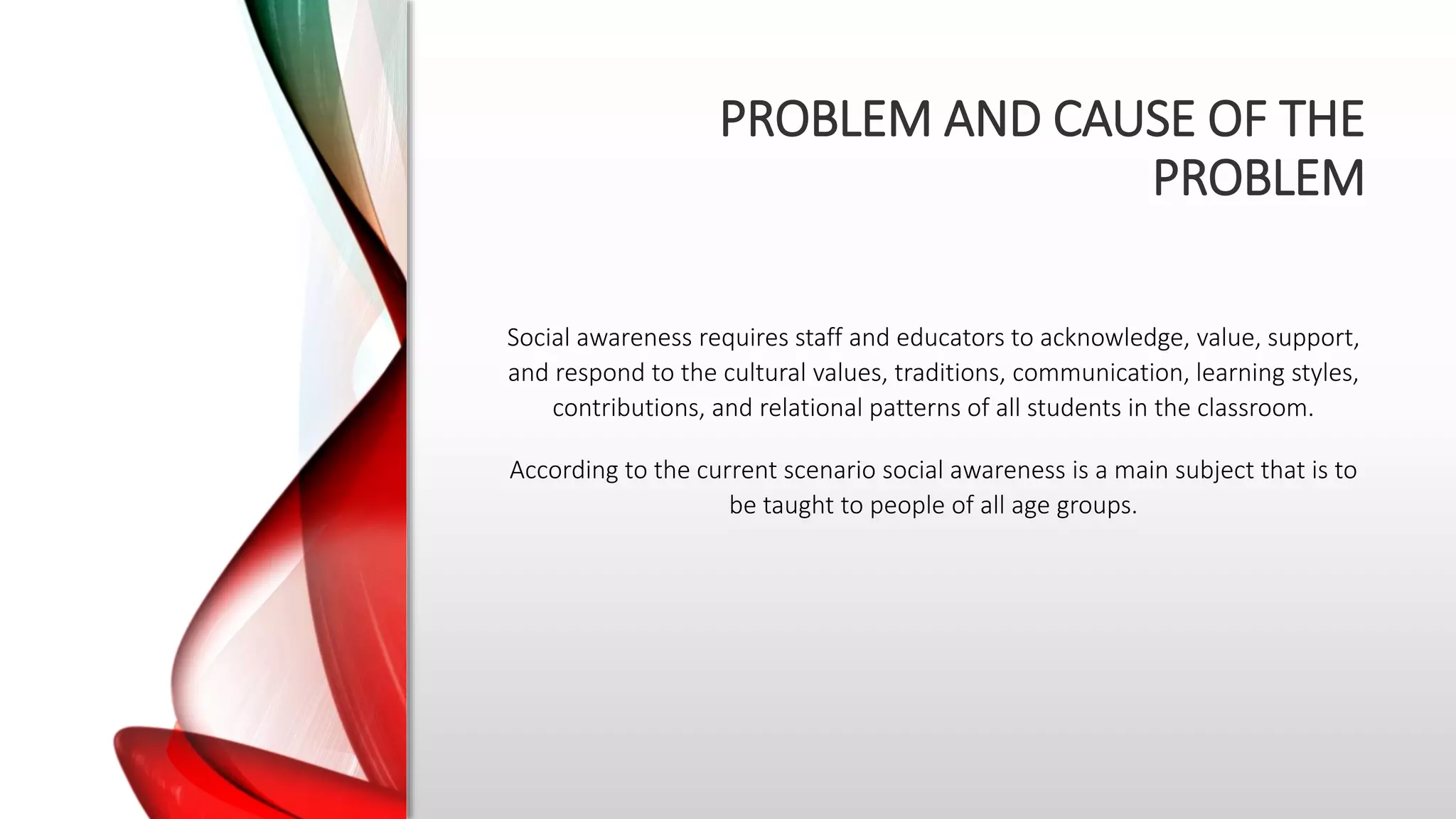 PROBLEM AND CAUSE OF THE PROBLEM

Social awareness requires staff and educators to acknowledge, value, support, and respond to the cultural values, traditions, communication, learning styles, contributions, and relational patterns of all students in the classroom.

According to the current scenario social awareness is a main subject that is to be taught to people of all age groups.